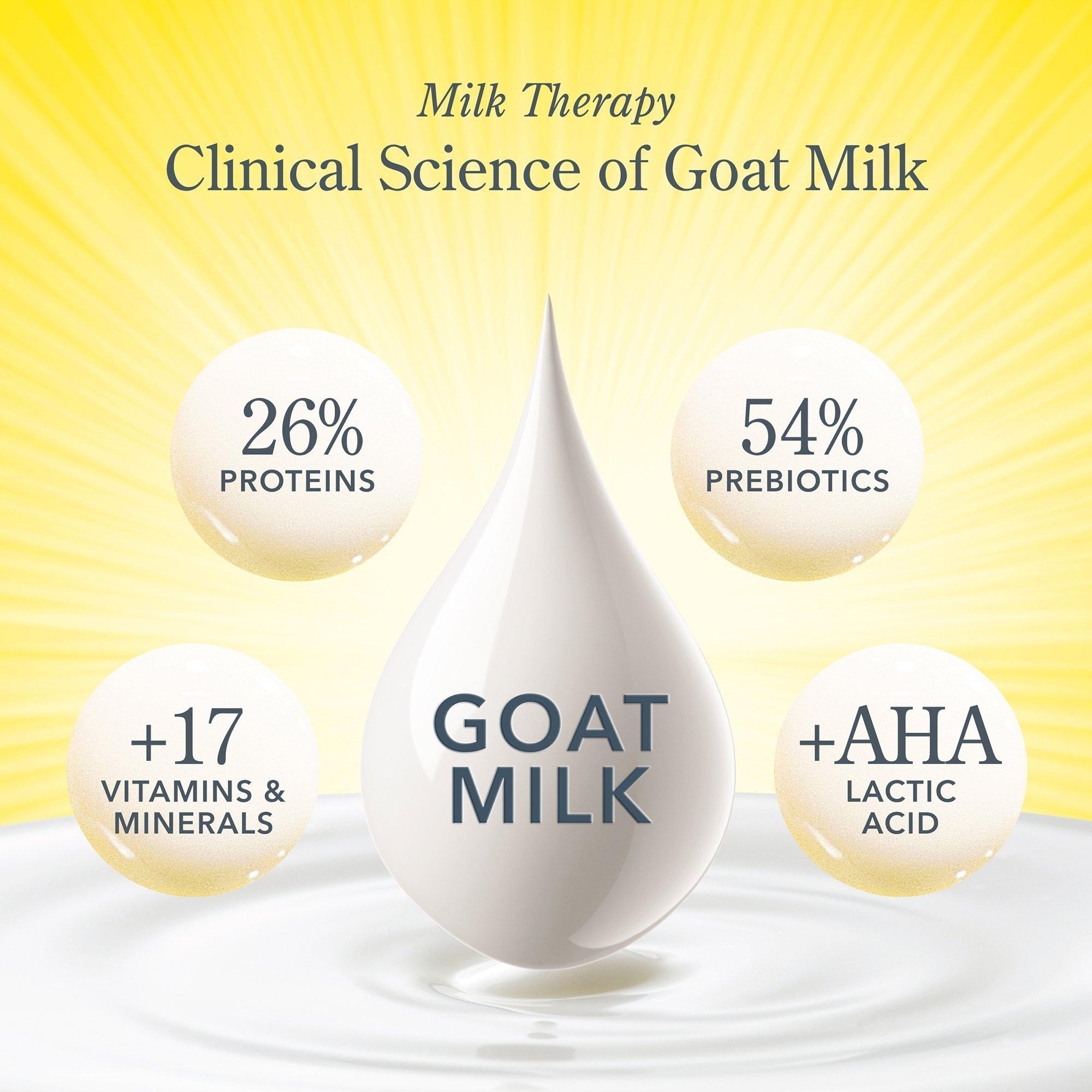 Milk Therapy
Clinical Science of Goat Milk

26%
PROTEINS

54%
PREBIOTICS

GOAT MILK

+17
VITAMINS & MINERALS

+AHA
LACTIC ACID